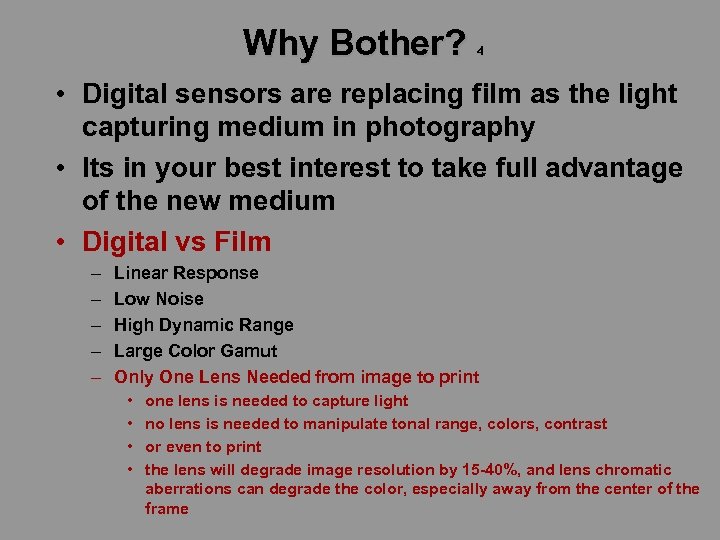 Why Bother? 4

• Digital sensors are replacing film as the light capturing medium in photography
• Its in your best interest to take full advantage of the new medium
• Digital vs Film
– Linear Response
– Low Noise
– High Dynamic Range
– Large Color Gamut
– Only One Lens Needed from image to print
• one lens is needed to capture light
• no lens is needed to manipulate tonal range, colors, contrast
• or even to print
• the lens will degrade image resolution by 15-40%, and lens chromatic aberrations can degrade the color, especially away from the center of the frame